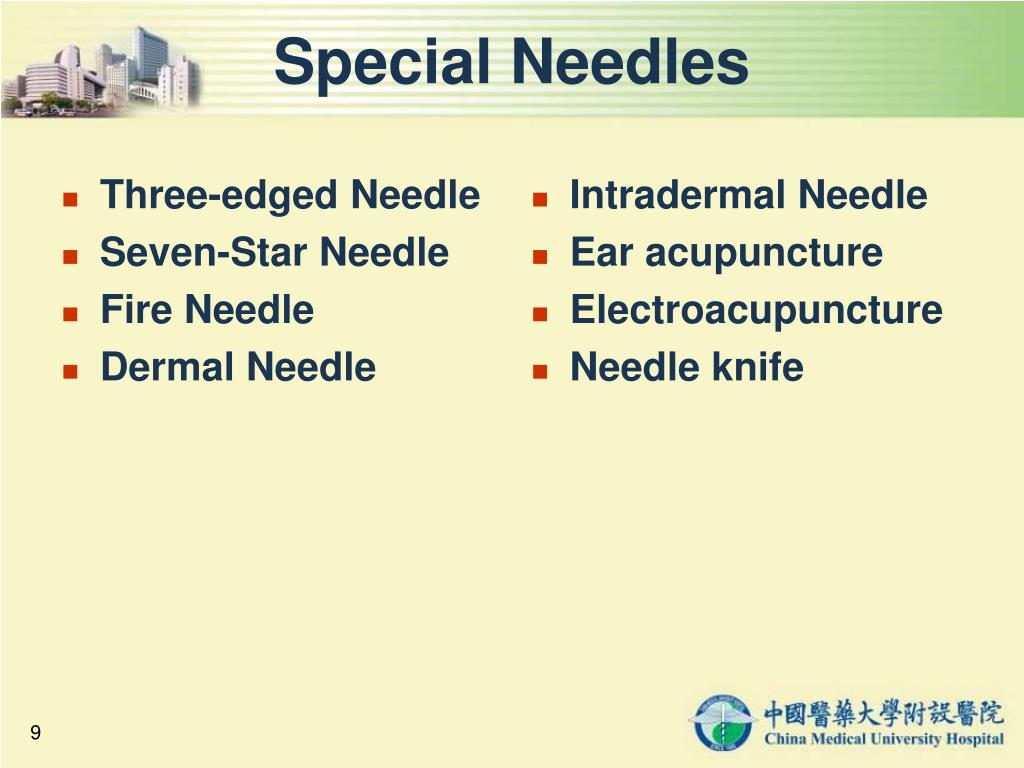 Special Needles

- Three-edged Needle
- Seven-Star Needle
- Fire Needle
- Dermal Needle

- Intradermal Needle
- Ear acupuncture
- Electroacupuncture
- Needle knife

9

中國醫藥大學附設醫院
China Medical University Hospital